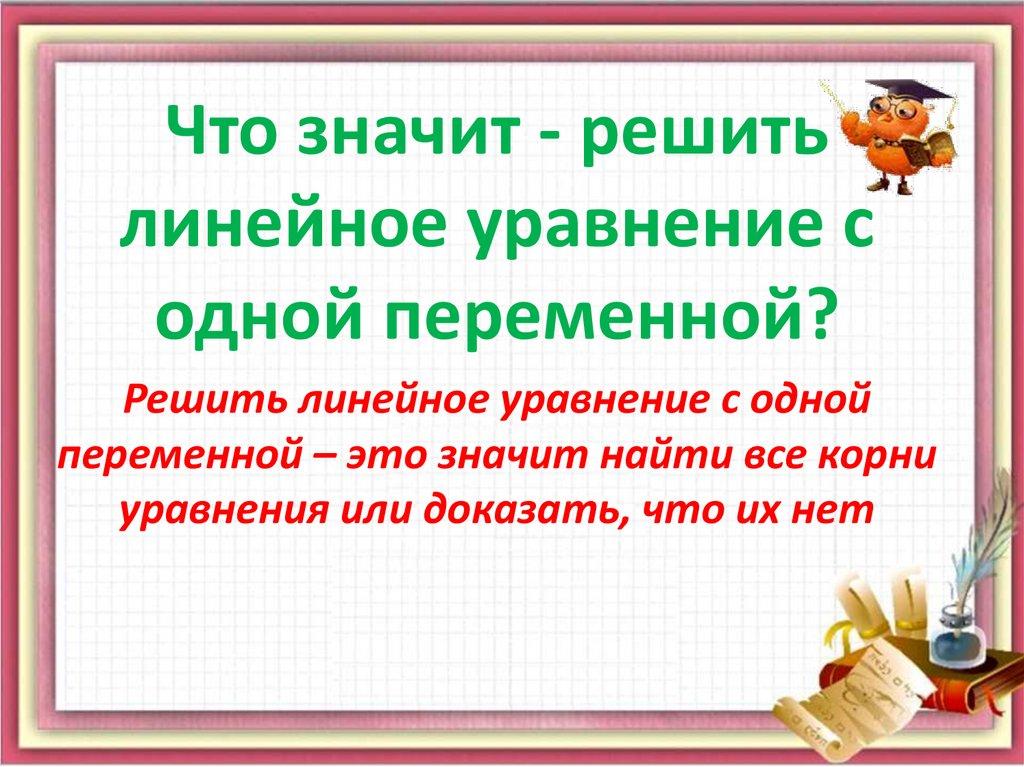 Что значит - решить линейное уравнение с одной переменной?

Решить линейное уравнение с одной переменной – это значит найти все корни уравнения или доказать, что их нет